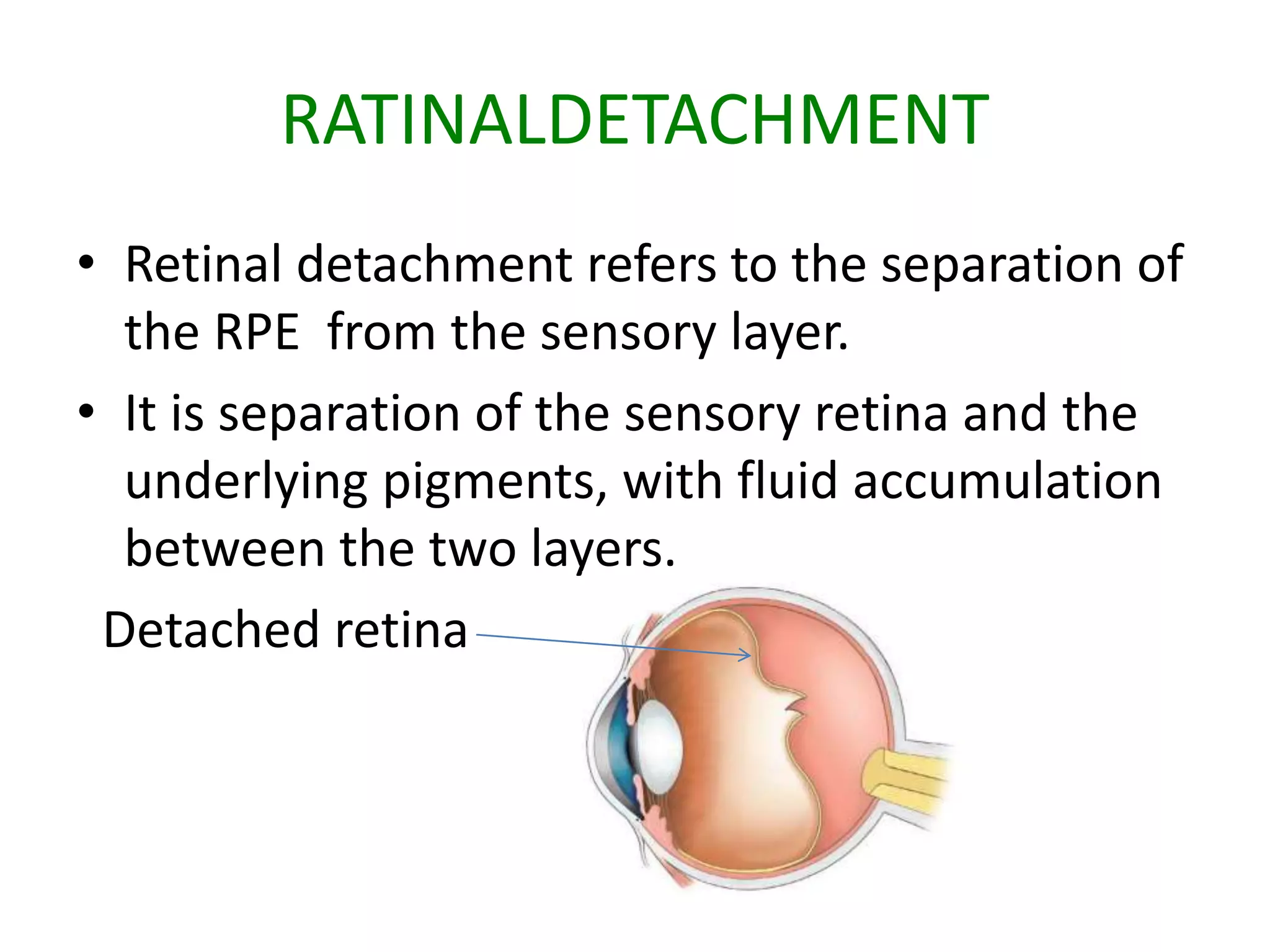 RATINALDETACHMENT

• Retinal detachment refers to the separation of the RPE  from the sensory layer.

• It is separation of the sensory retina and the underlying pigments, with fluid accumulation between the two layers.

Detached retina